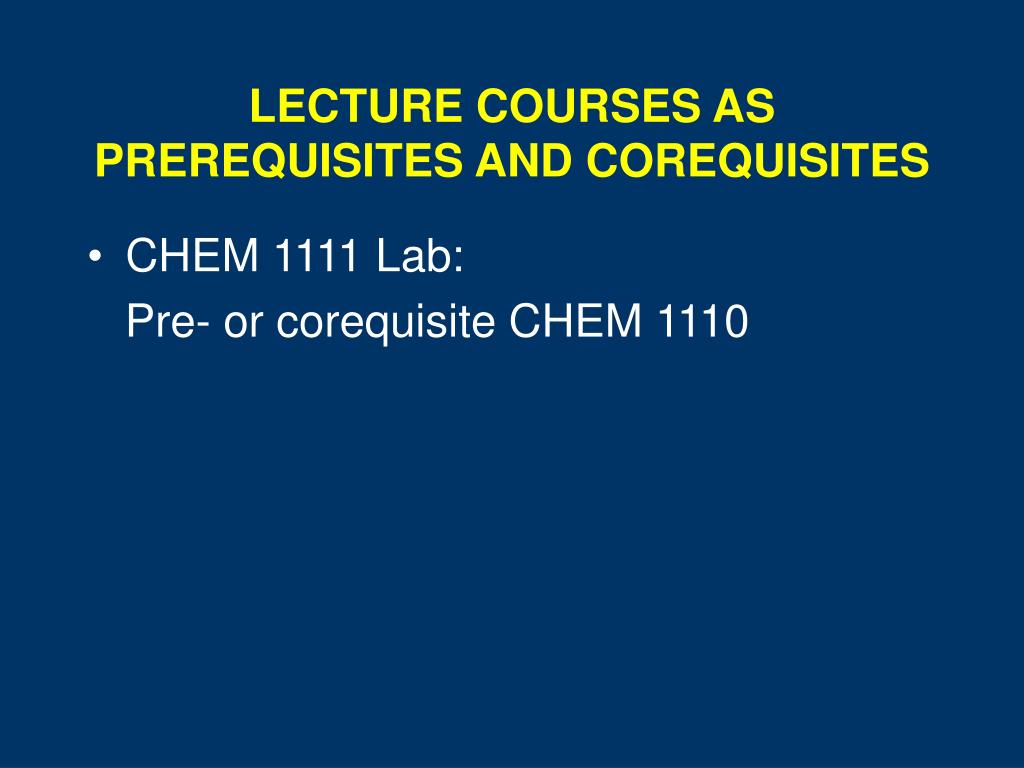 LECTURE COURSES AS PREREQUISITES AND COREQUISITES

• CHEM 1111 Lab:
Pre- or corequisite CHEM 1110